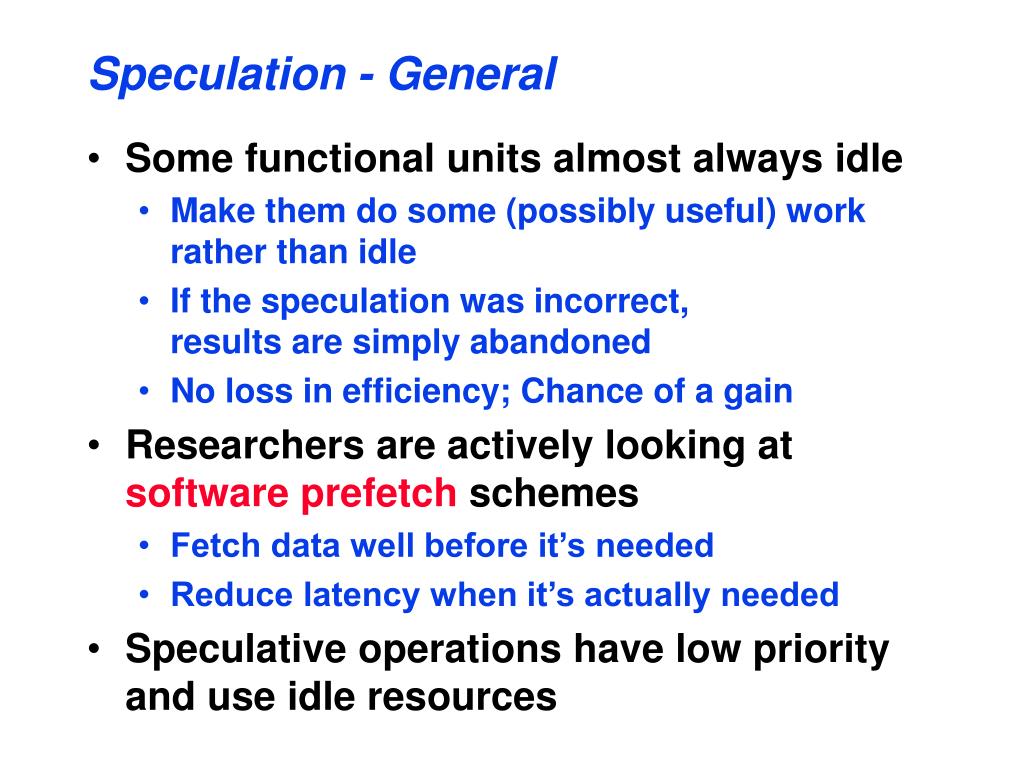 Speculation - General

• Some functional units almost always idle
  • Make them do some (possibly useful) work rather than idle
  • If the speculation was incorrect, results are simply abandoned
  • No loss in efficiency; Chance of a gain
• Researchers are actively looking at software prefetch schemes
  • Fetch data well before it's needed
  • Reduce latency when it's actually needed
• Speculative operations have low priority and use idle resources